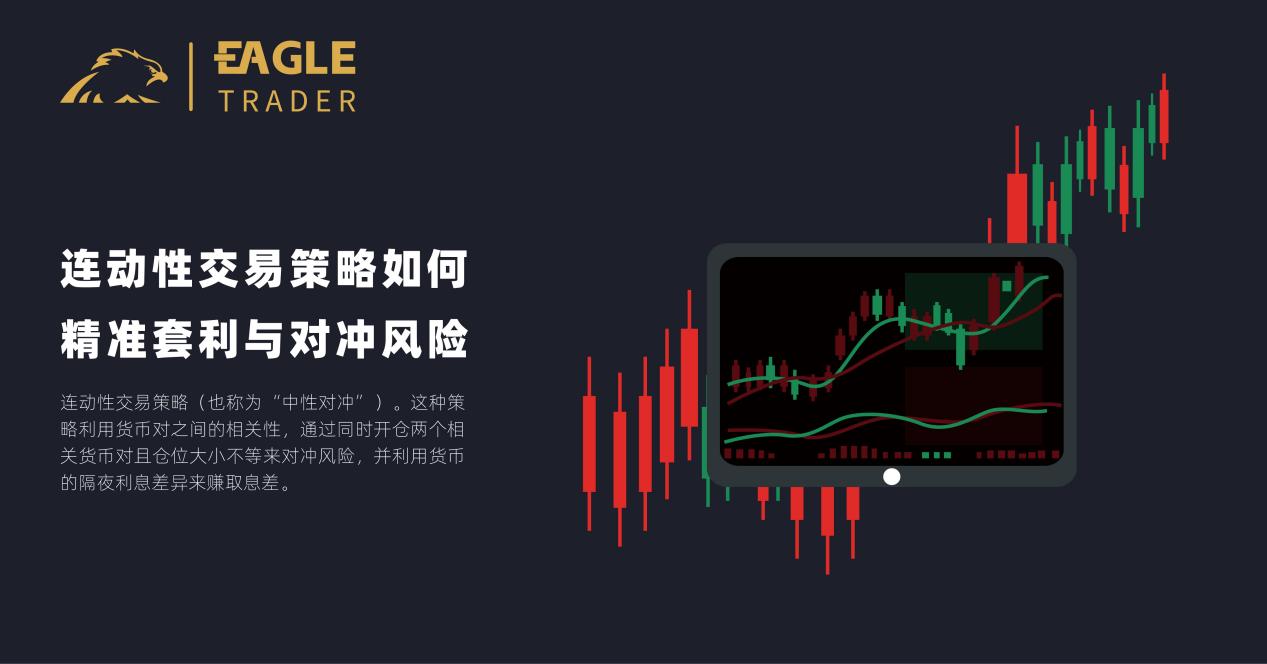 EAGLE
TRADER

连动性交易策略如何
精准套利与对冲风险

连动性交易策略（也称为“中性对冲”）。这种策略利用货币对之间的相关性，通过同时开仓两个相关货币对且仓位大小不等来对冲风险，并利用货币的隔夜利息差异来赚取息差。